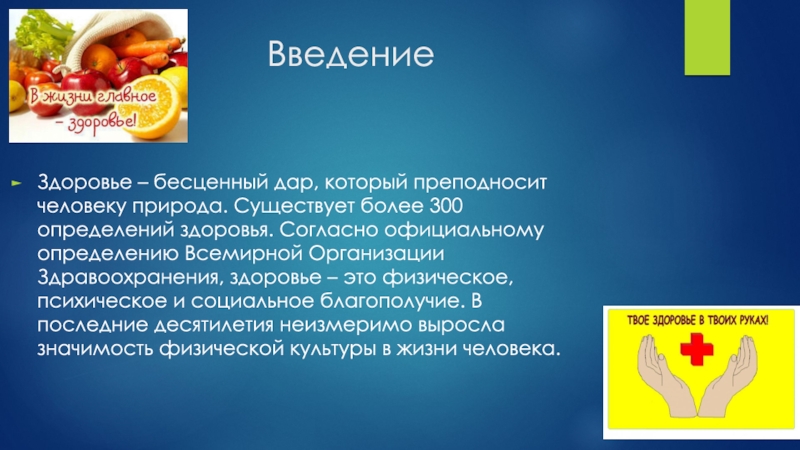 В жизни главное – здоровье!

Введение

Здоровье – бесценный дар, который преподносит человеку природа. Существует более 300 определений здоровья. Согласно официальному определению Всемирной Организации Здравоохранения, здоровье – это физическое, психическое и социальное благополучие. В последние десятилетия неизмеримо выросла значимость физической культуры в жизни человека.

ТВОЕ ЗДОРОВЬЕ В ТВОИХ РУКАХ!